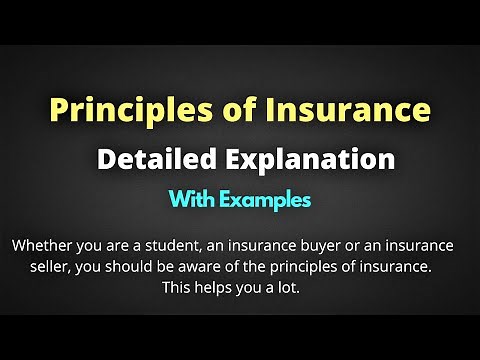 Principles of Insurance

Detailed Explanation

With Examples

Whether you are a student, an insurance buyer or an insurance seller, you should be aware of the principles of insurance. This helps you a lot.